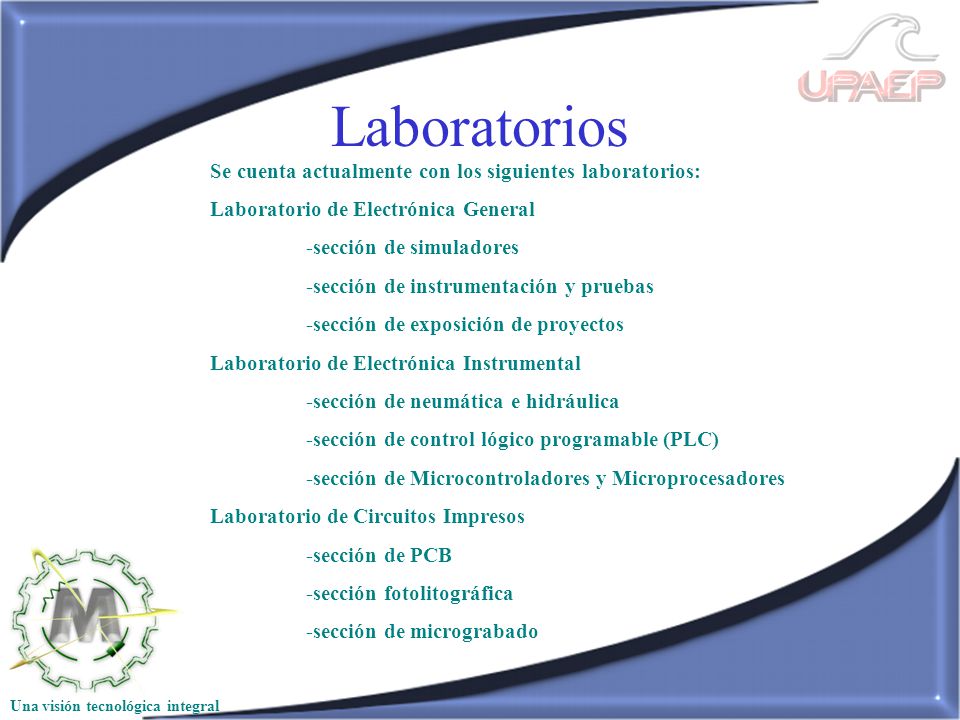 UPAEP

Laboratorios

Se cuenta actualmente con los siguientes laboratorios:

Laboratorio de Electrónica General

-sección de simuladores

-sección de instrumentación y pruebas

-sección de exposición de proyectos

Laboratorio de Electrónica Instrumental

-sección de neumática e hidráulica

-sección de control lógico programable (PLC)

-sección de Microcontroladores y Microprocesadores

Laboratorio de Circuitos Impresos

-sección de PCB

-sección fotolitográfica

-sección de micrograbado

M

Una visión tecnológica integral